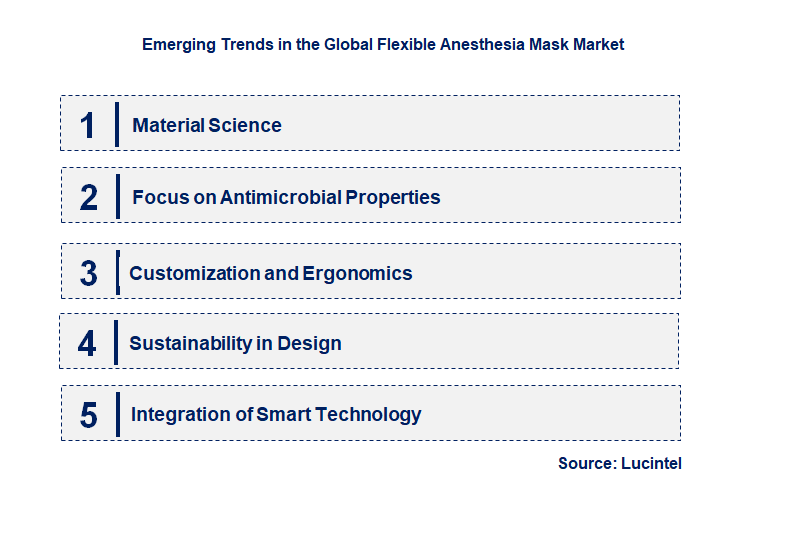 Emerging Trends in the Global Flexible Anesthesia Mask Market

1 Material Science

2 Focus on Antimicrobial Properties

3 Customization and Ergonomics

4 Sustainability in Design

5 Integration of Smart Technology

Source: Lucintel